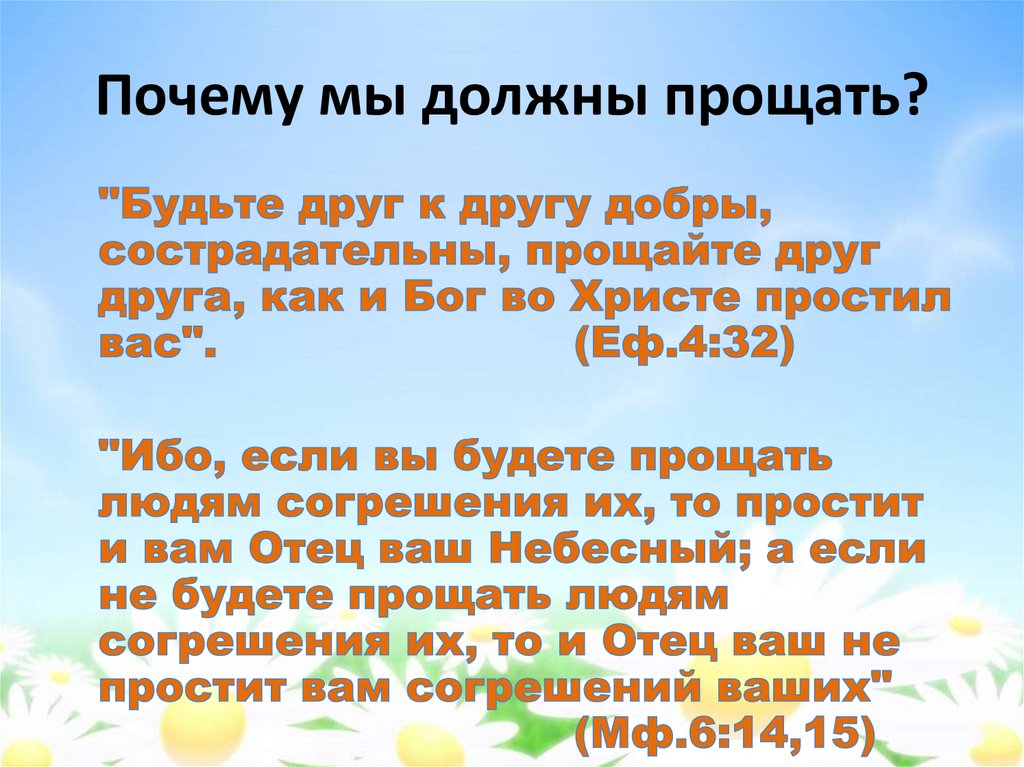 Почему мы должны прощать?

"Будьте друг к другу добры, сострадательны, прощайте друг друга, как и Бог во Христе простил вас". (Еф.4:32)

"Ибо, если вы будете прощать людям согрешения их, то простит и вам Отец ваш Небесный; а если не будете прощать людям согрешения их, то и Отец ваш не простит вам согрешений ваших" (Мф.6:14,15)